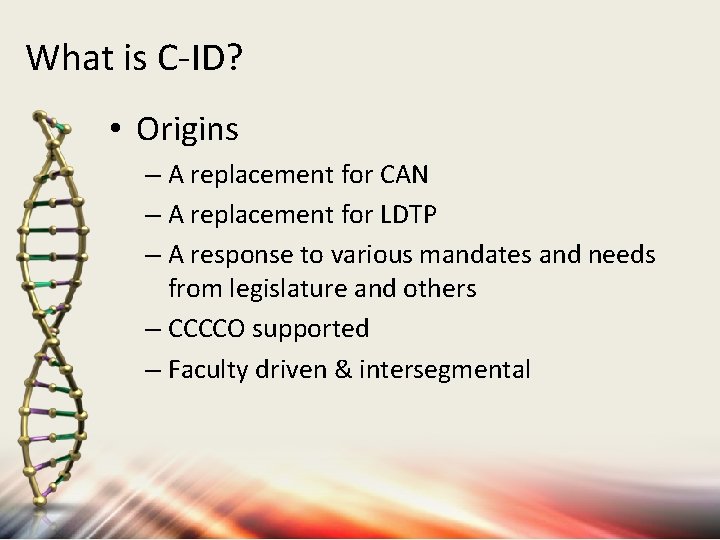 What is C-ID?

• Origins
– A replacement for CAN
– A replacement for LDTP
– A response to various mandates and needs from legislature and others
– CCCCO supported
– Faculty driven & intersegmental